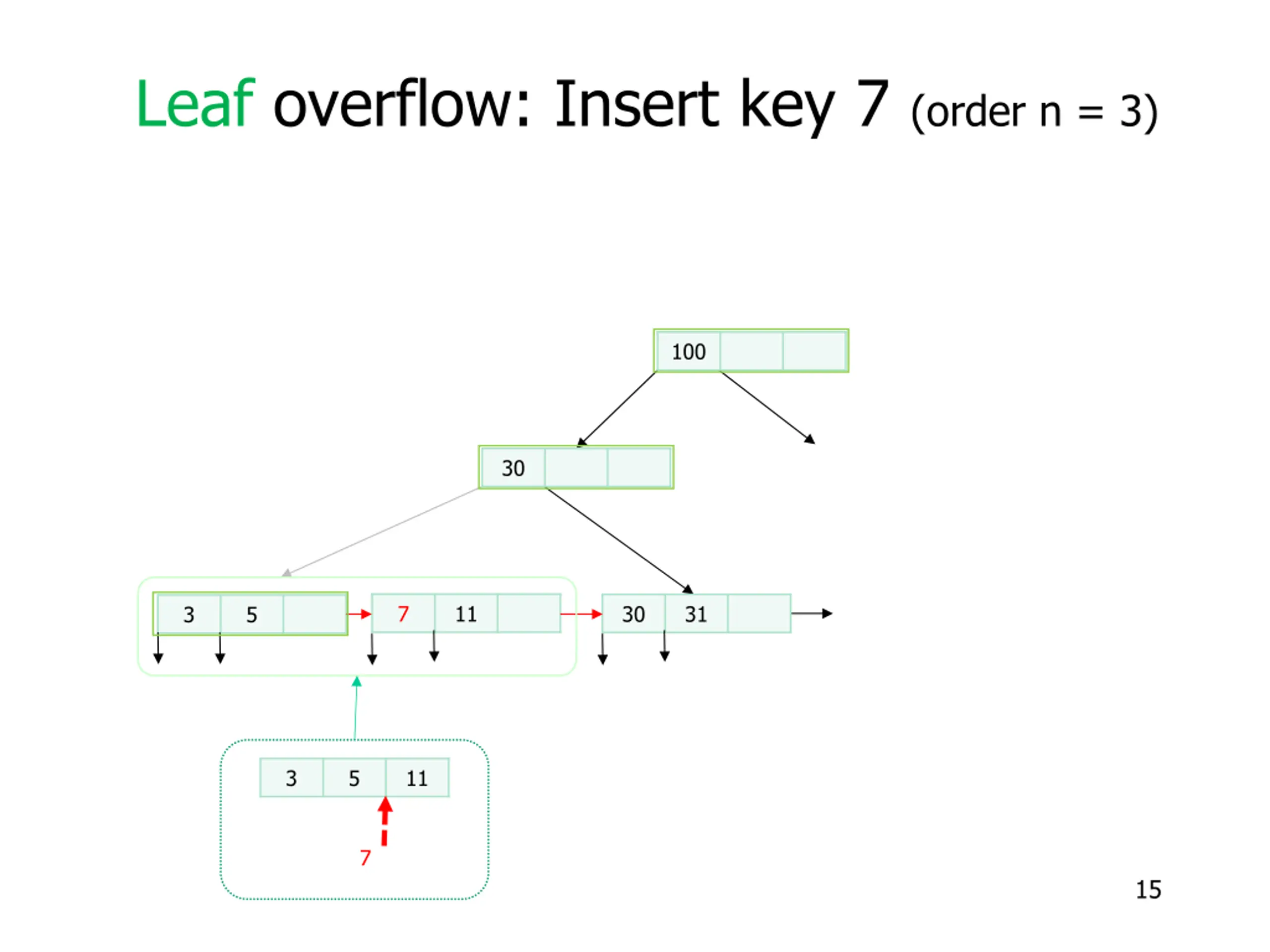 Leaf overflow: Insert key 7 (order n = 3)

100

30

3 5

7 11

30 31

3 5 11

7

15